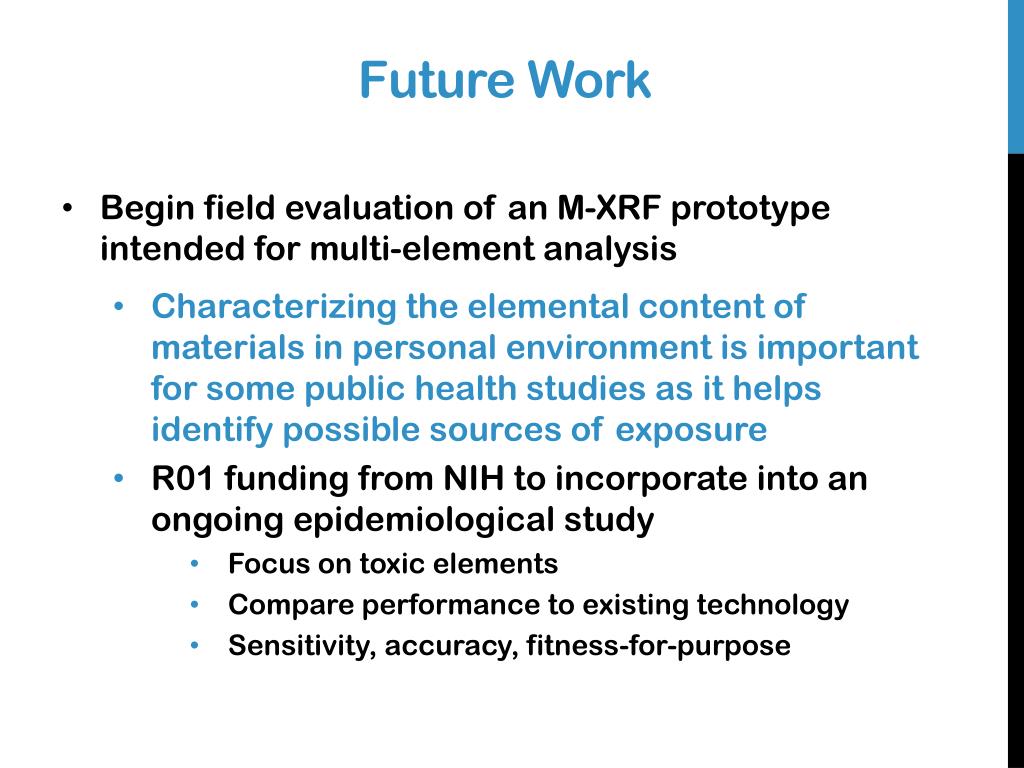 Future Work

• Begin field evaluation of an M-XRF prototype intended for multi-element analysis

• Characterizing the elemental content of materials in personal environment is important for some public health studies as it helps identify possible sources of exposure

• R01 funding from NIH to incorporate into an ongoing epidemiological study

• Focus on toxic elements

• Compare performance to existing technology

• Sensitivity, accuracy, fitness-for-purpose